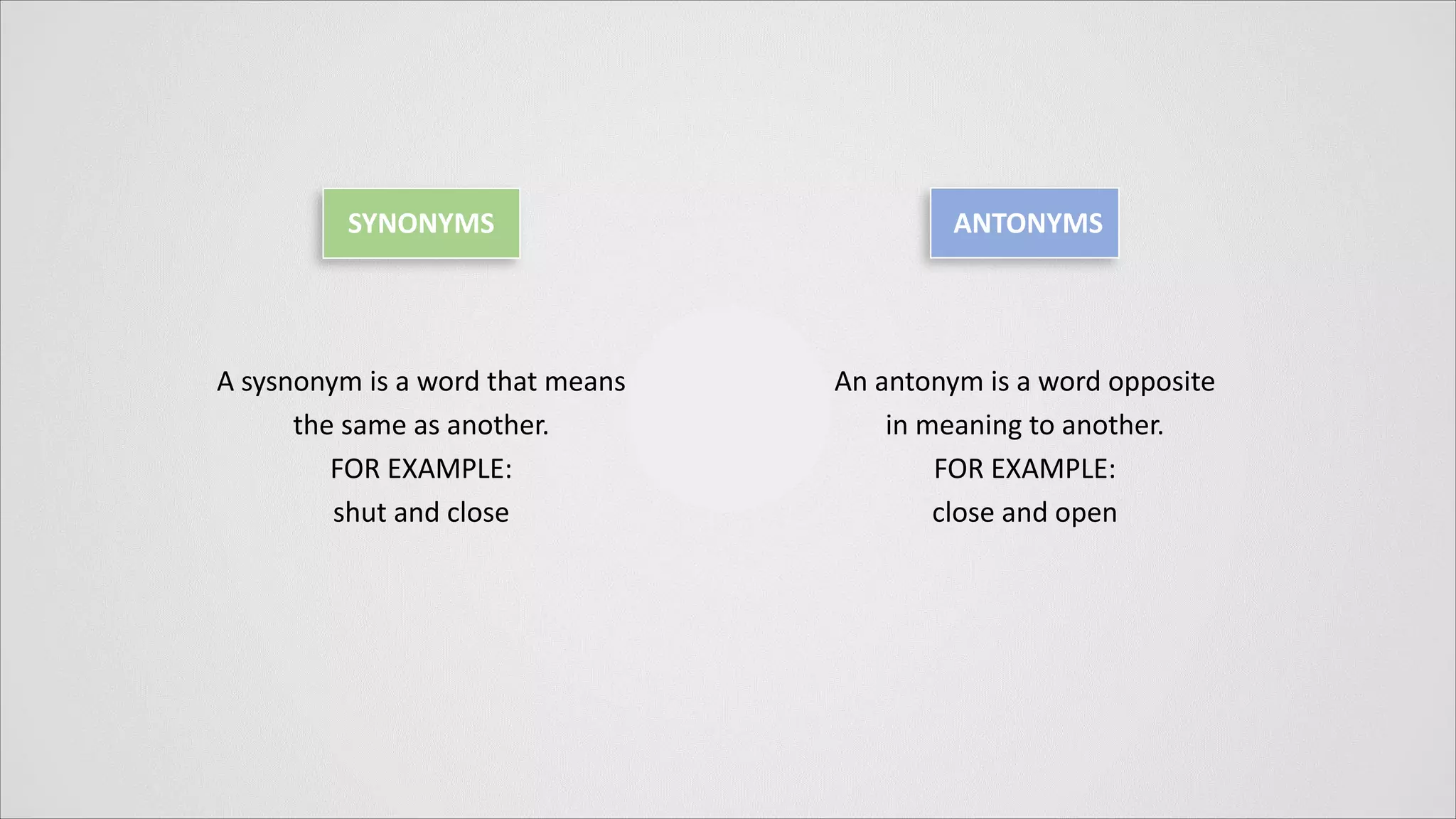 SYNONYMS

A sysnonym is a word that means the same as another.
FOR EXAMPLE:
shut and close

ANTONYMS

An antonym is a word opposite in meaning to another.
FOR EXAMPLE:
close and open